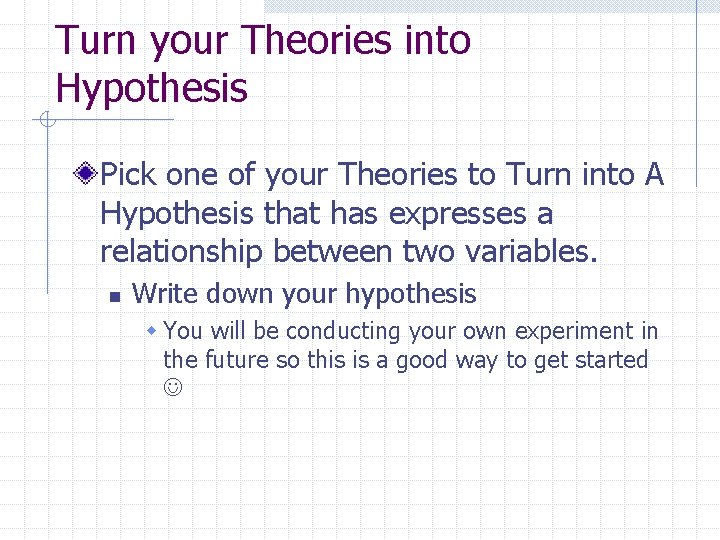 Turn your Theories into Hypothesis

Pick one of your Theories to Turn into A Hypothesis that has expresses a relationship between two variables.

Write down your hypothesis

You will be conducting your own experiment in the future so this is a good way to get started ☺